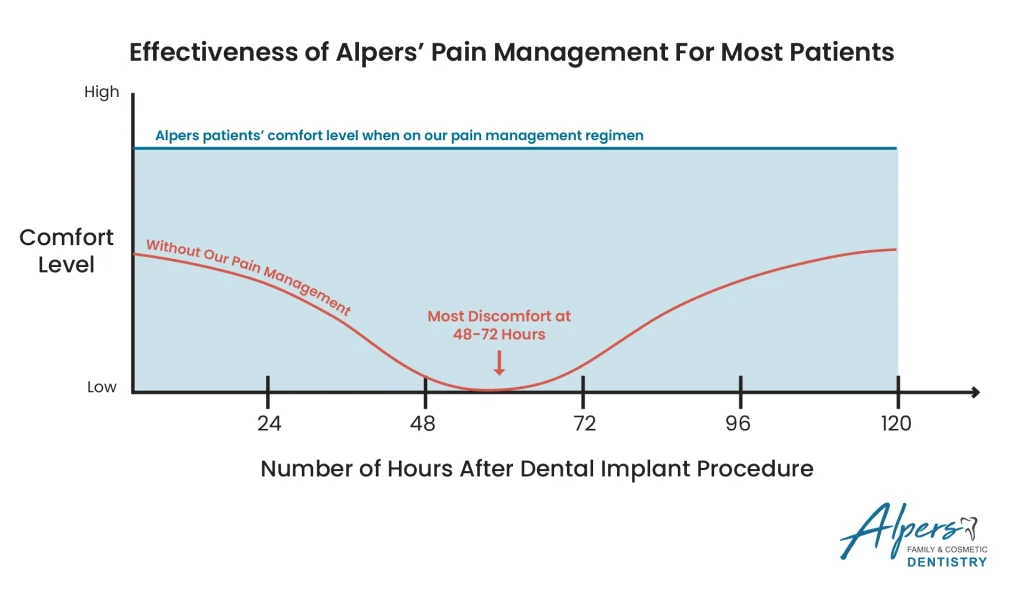 Effectiveness of Alpers' Pain Management For Most Patients

High

Alpers patients' comfort level when on our pain management regimen

Comfort Level

Without Our Pain Management

Most Discomfort at 48-72 Hours

Low

24

48

72

96

120

Number of Hours After Dental Implant Procedure

Alpers
FAMILY & COSMETIC
DENTISTRY